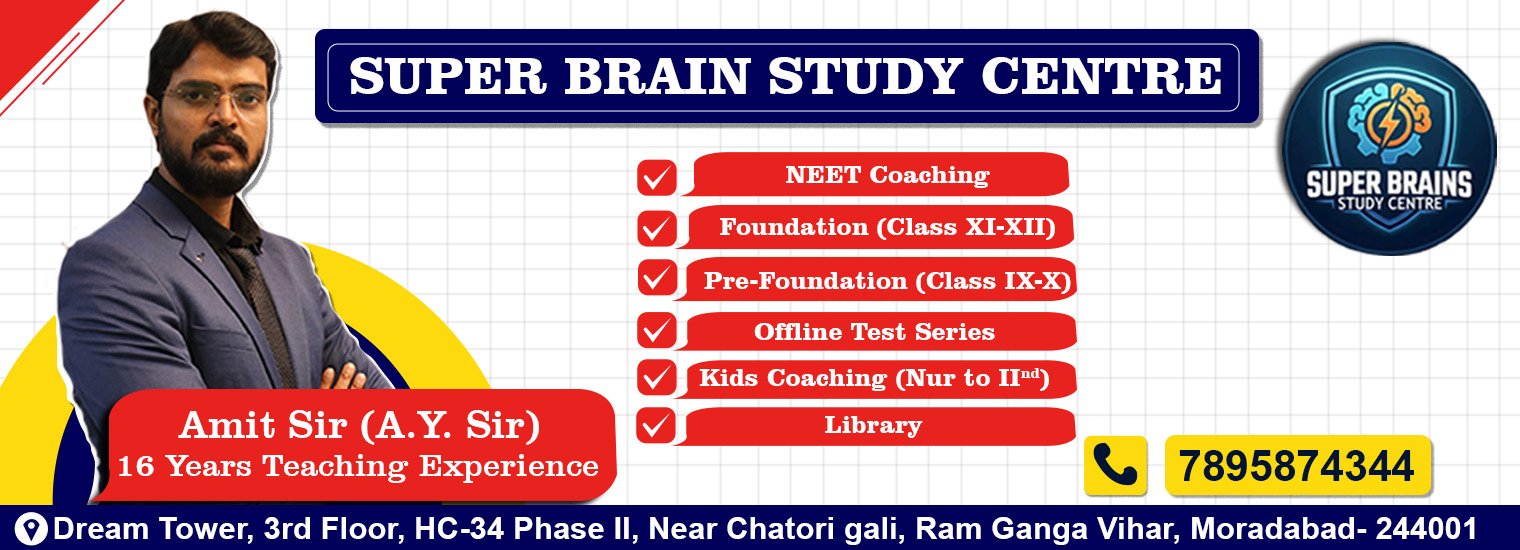 SUPER BRAIN STUDY CENTRE

SUPER BRAINS
STUDY CENTRE

NEET Coaching

Foundation (Class XI-XII)

Pre-Foundation (Class IX-X)

Offline Test Series

Kids Coaching (Nur to II$^{nd}$)

Library

Amit Sir (A.Y. Sir)
16 Years Teaching Experience

7895874344

Dream Tower, 3rd Floor, HC-34 Phase II, Near Chatori gali, Ram Ganga Vihar, Moradabad- 244001